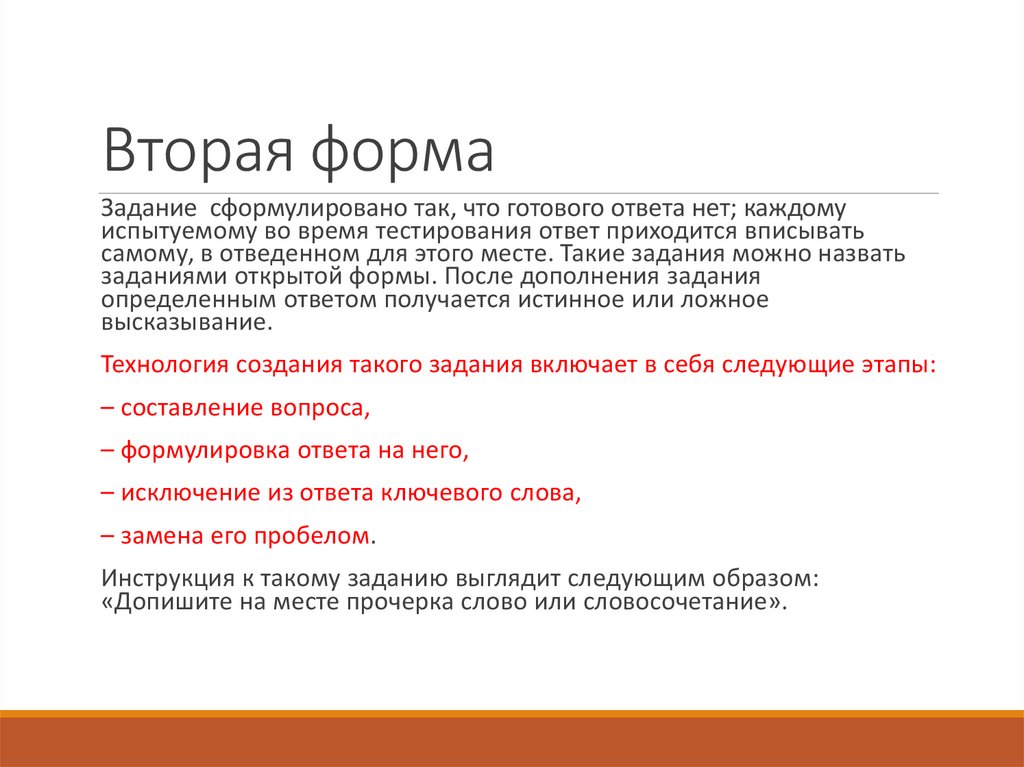 Вторая форма

Задание сформулировано так, что готового ответа нет; каждому испытуемому во время тестирования ответ приходится вписывать самому, в отведенном для этого месте. Такие задания можно назвать заданиями открытой формы. После дополнения задания определенным ответом получается истинное или ложное высказывание.

Технология создания такого задания включает в себя следующие этапы:

– составление вопроса,

– формулировка ответа на него,

– исключение из ответа ключевого слова,

– замена его пробелом.

Инструкция к такому заданию выглядит следующим образом: «Допишите на месте прочерка слово или словосочетание».